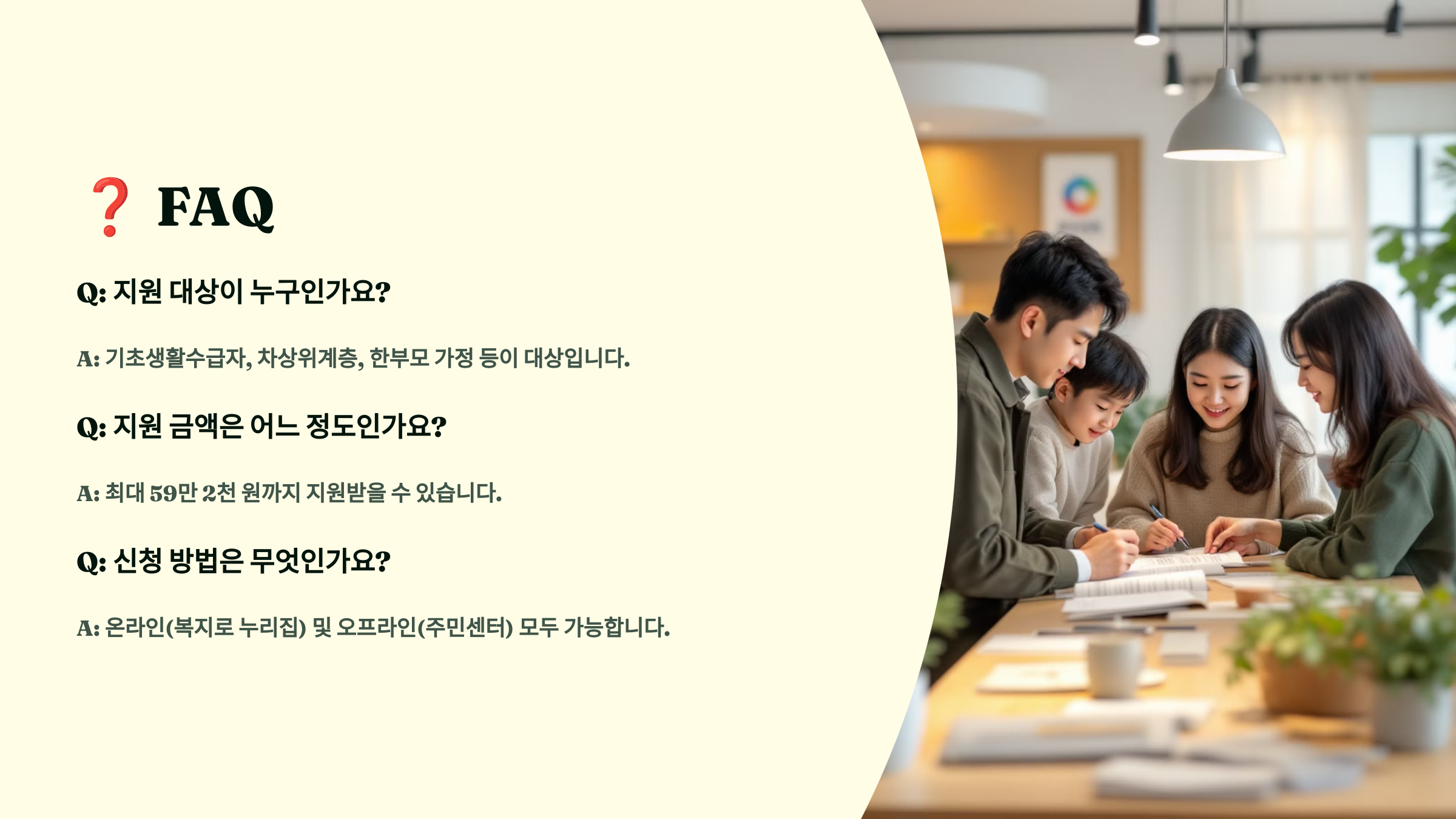 ❓ FAQ

Q: 지원 대상이 누구인가요?

A: 기초생활수급자, 차상위계층, 한부모 가정 등이 대상입니다.

Q: 지원 금액은 어느 정도인가요?

A: 최대 59만 2천 원까지 지원받을 수 있습니다.

Q: 신청 방법은 무엇인가요?

A: 온라인(복지로 누리집) 및 오프라인(주민센터) 모두 가능합니다.